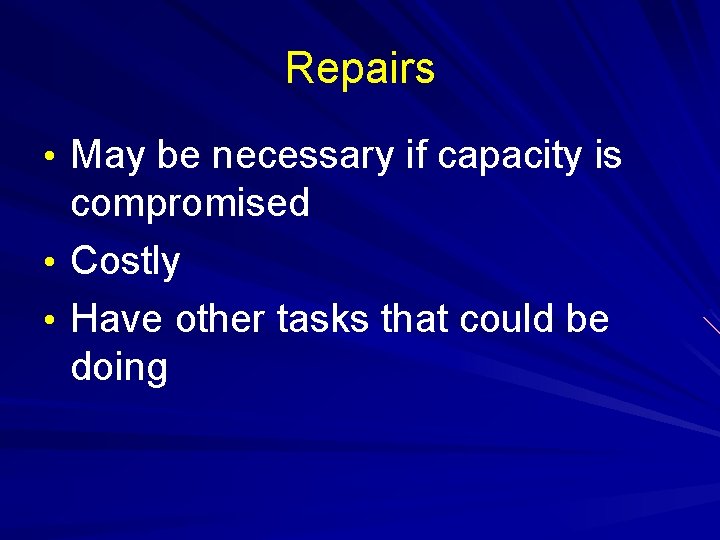 Repairs

• May be necessary if capacity is compromised
• Costly
• Have other tasks that could be doing